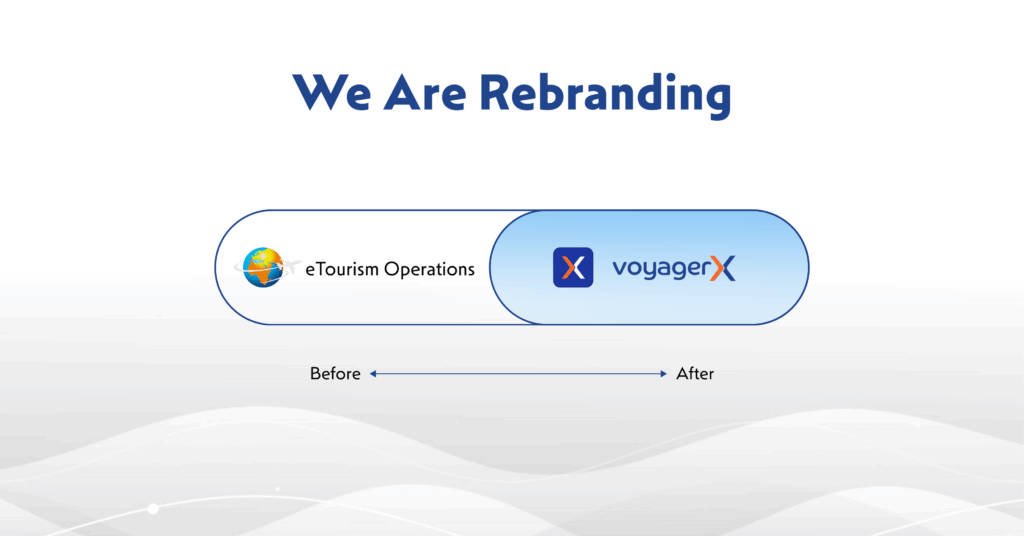 We Are Rebranding

eTourism Operations

voyagerX

Before

After